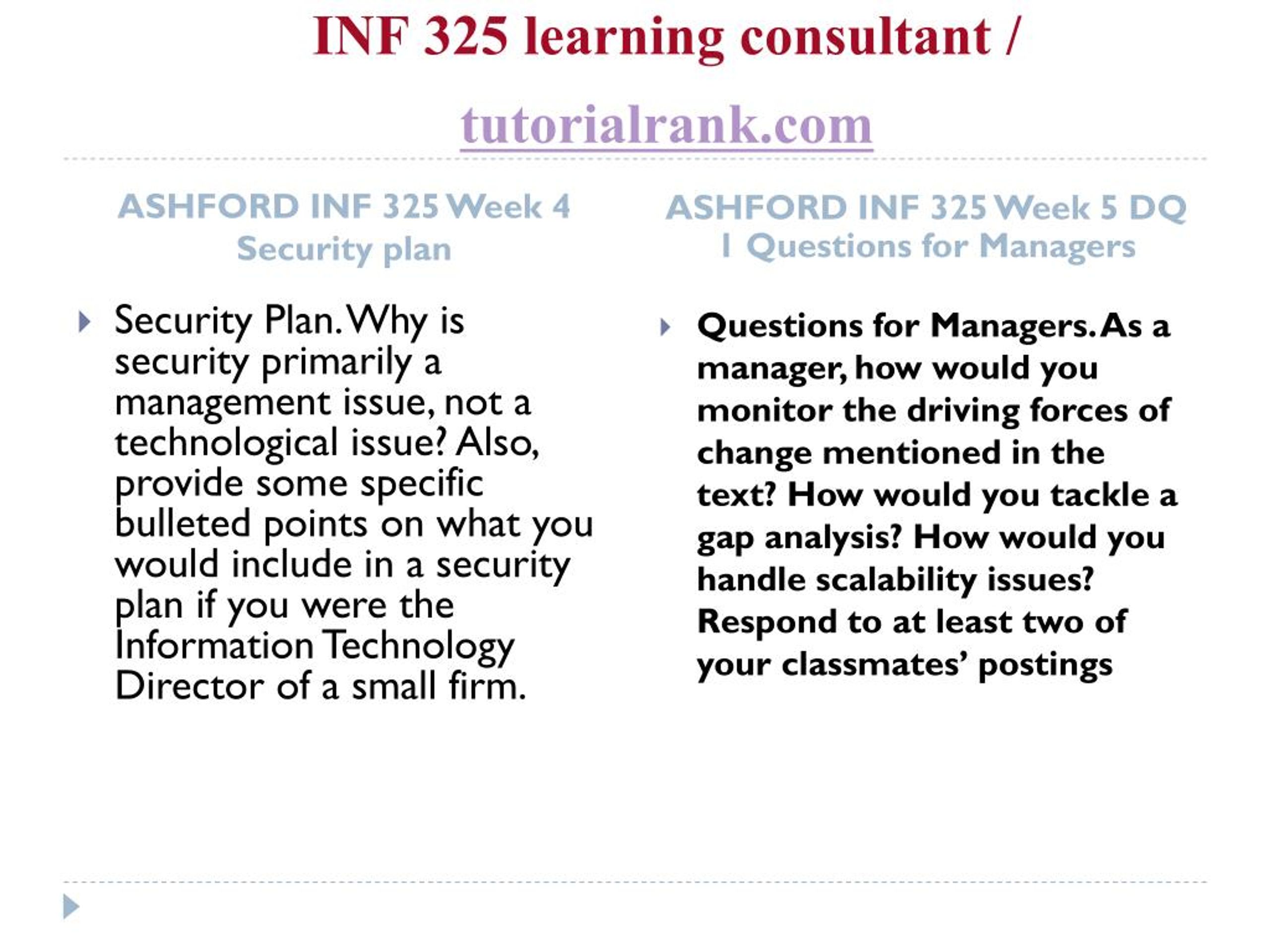 INF 325 learning consultant /

tutorialrank.com

ASHFORD INF 325 Week 4 Security plan

Security Plan. Why is security primarily a management issue, not a technological issue? Also, provide some specific bulleted points on what you would include in a security plan if you were the Information Technology Director of a small firm.

ASHFORD INF 325 Week 5 DQ 1 Questions for Managers

Questions for Managers. As a manager, how would you monitor the driving forces of change mentioned in the text? How would you tackle a gap analysis? How would you handle scalability issues? Respond to at least two of your classmates' postings